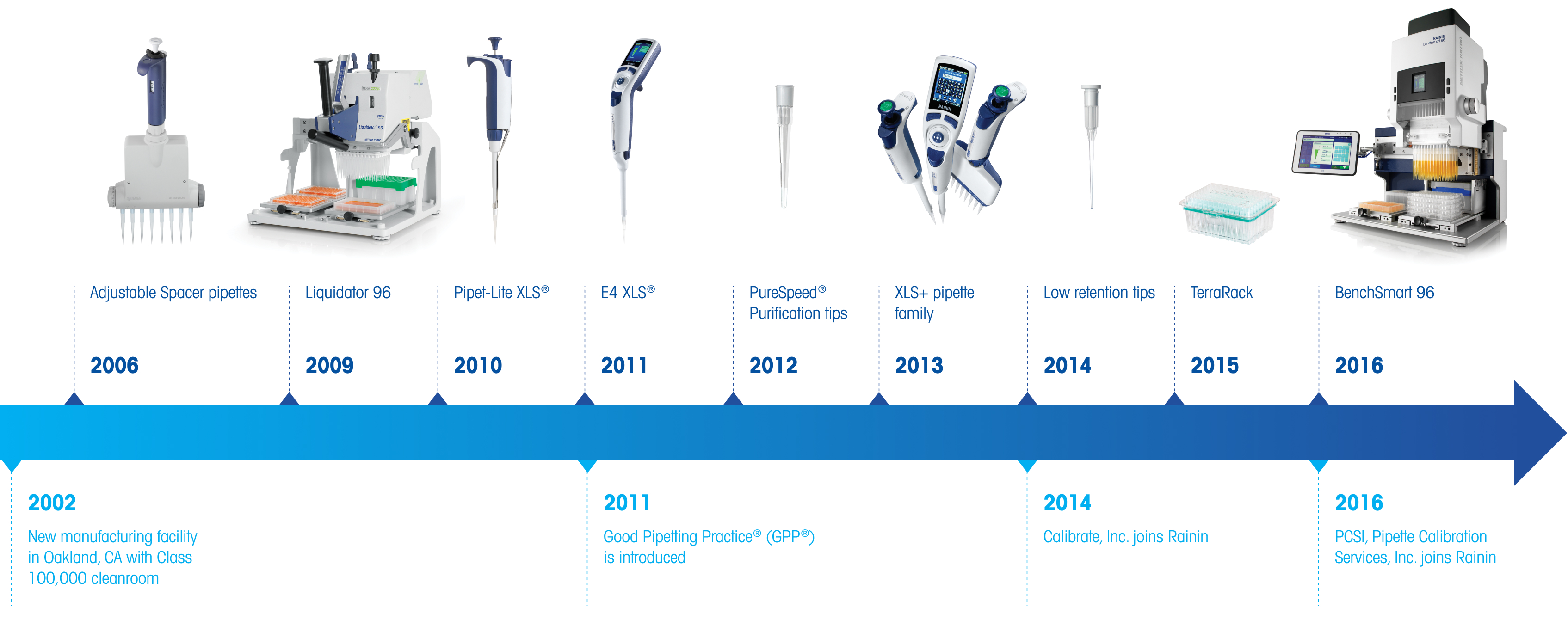 Adjustable Spacer pipettes

2006

Liquidator 96

2009

Pipet-Lite XLS®

2010

E4 XLS®

2011

PureSpeed® Purification tips

2012

XLS+ pipette family

2013

Low retention tips

2014

TerraRack

2015

BenchSmart 96

2016

2002

New manufacturing facility in Oakland, CA with Class 100,000 cleanroom

2011

Good Pipetting Practice® (GPP®) is introduced

2014

Calibrate, Inc. joins Rainin

2016

PCSI, Pipette Calibration Services, Inc. joins Rainin